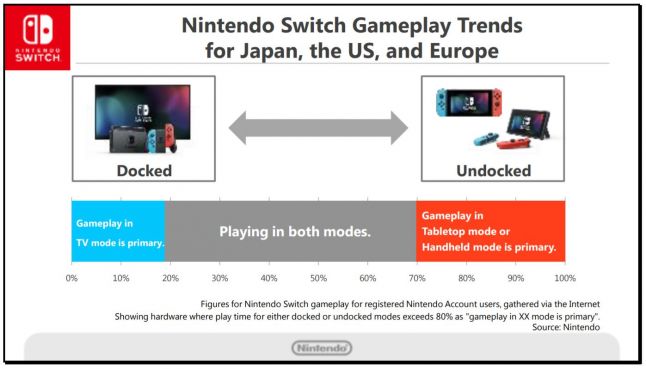 NINTENDO SWITCH

Nintendo Switch Gameplay Trends for Japan, the US, and Europe

Docked

Undocked

Gameplay in TV mode is primary.

Playing in both modes.

Gameplay in Tabletop mode or Handheld mode is primary.

0% 10% 20% 30% 40% 50% 60% 70% 80% 90% 100%

Figures for Nintendo Switch gameplay for registered Nintendo Account users, gathered via the Internet
Showing hardware where play time for either docked or undocked modes exceeds 80% as "gameplay in XX mode is primary".
Source: Nintendo

Nintendo